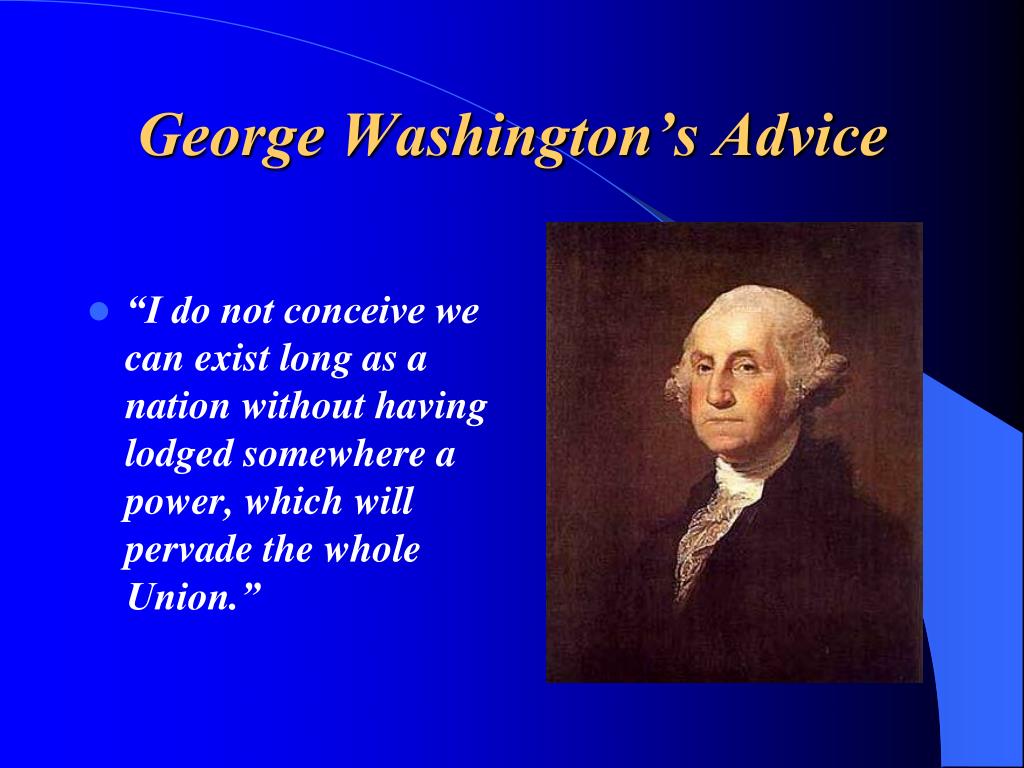 George Washington’s Advice

“I do not conceive we can exist long as a nation without having lodged somewhere a power, which will pervade the whole Union.”